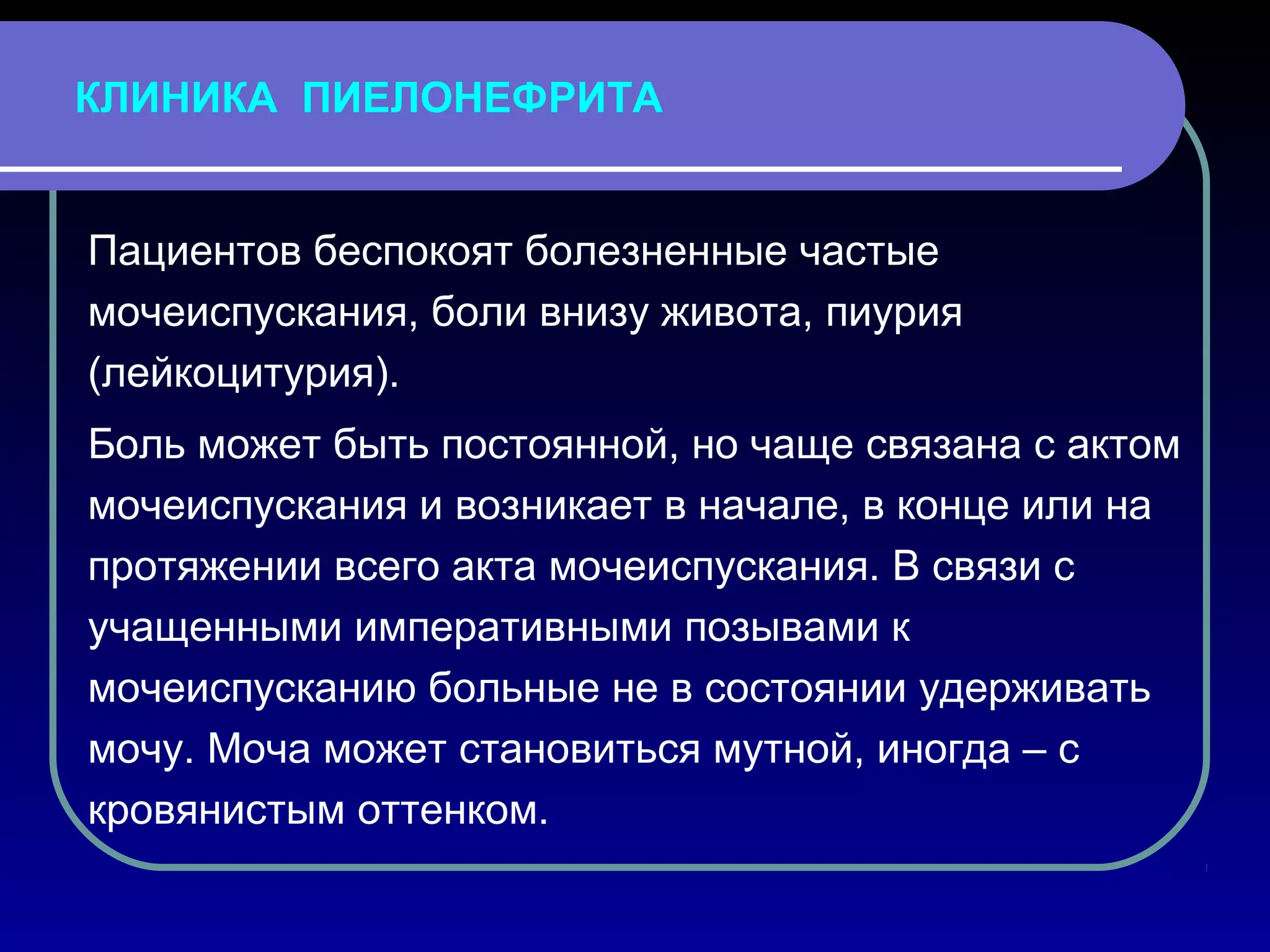 КЛИНИКА ПИЕЛОНЕФРИТА

Пациентов беспокоят болезненные частые мочеиспускания, боли внизу живота, пиурия (лейкоцитурия).

Боль может быть постоянной, но чаще связана с актом мочеиспускания и возникает в начале, в конце или на протяжении всего акта мочеиспускания. В связи с учащенными императивными позывами к мочеиспусканию больные не в состоянии удерживать мочу. Моча может становиться мутной, иногда – с кровянистым оттенком.